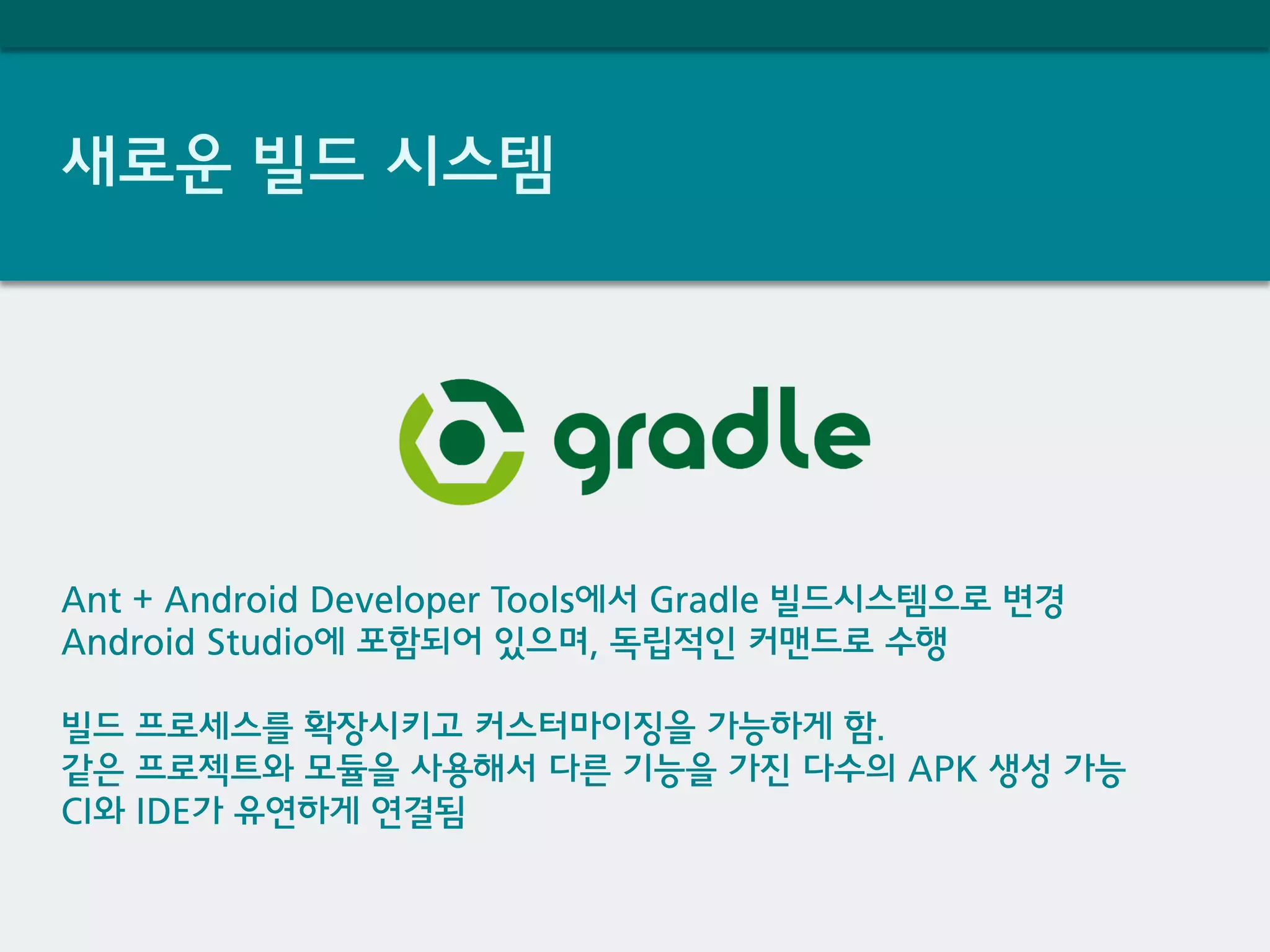 새로운 빌드 시스템

gradle

Ant + Android Developer Tools에서 Gradle 빌드시스템으로 변경
Android Studio에 포함되어 있으며, 독립적인 커맨드로 수행

빌드 프로세스를 확장시키고 커스터마이징을 가능하게 함.
같은 프로젝트와 모듈을 사용해서 다른 기능을 가진 다수의 APK 생성 가능
CI와 IDE가 유연하게 연결됨